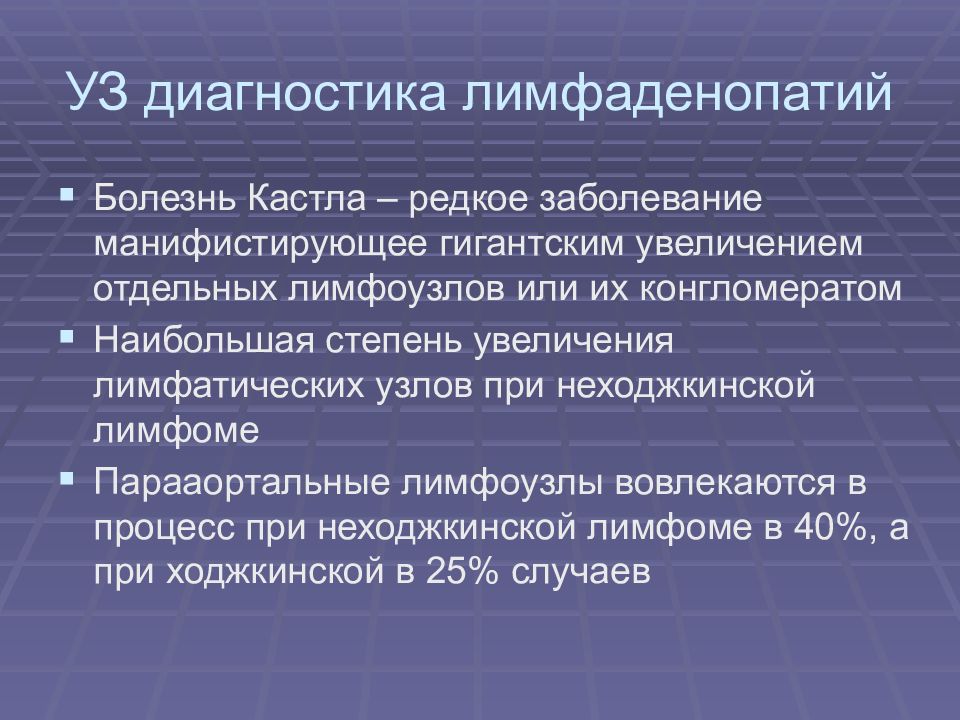 УЗ диагностика лимфаденопатий

▪ Болезнь Кастла – редкое заболевание манифистирующее гигантским увеличением отдельных лимфоузлов или их конгломератом

▪ Наибольшая степень увеличения лимфатических узлов при неходжкинской лимфоме

▪ Парааортальные лимфоузлы вовлекаются в процесс при неходжкинской лимфоме в 40%, а при ходжкинской в 25% случаев